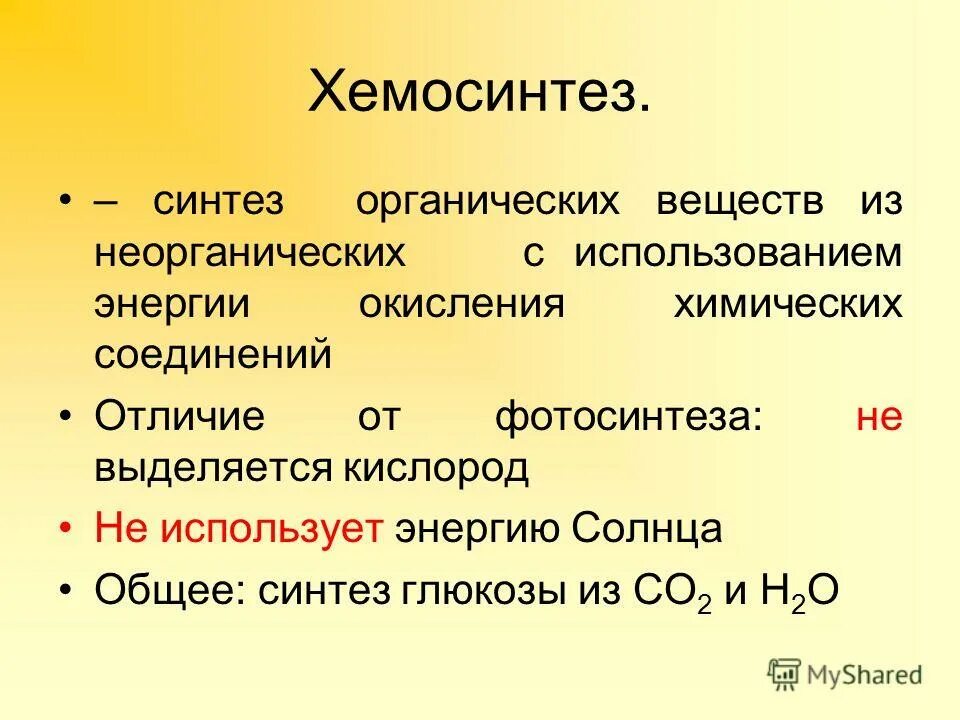 Хемосинтез.

• – синтез органических веществ из неорганических с использованием энергии окисления химических соединений

• Отличие от фотосинтеза: не выделяется кислород

• Не использует энергию Солнца

• Общее: синтез глюкозы из $CO_2$ и $H_2O$

MyShared